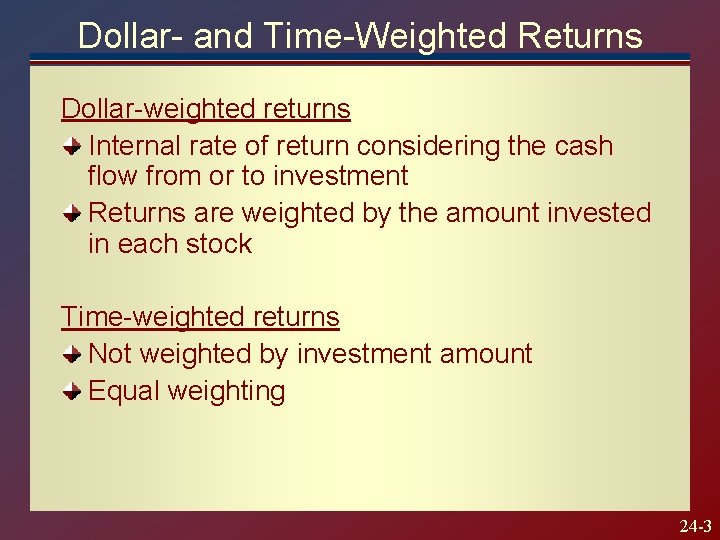 Dollar- and Time-Weighted Returns

Dollar-weighted returns

Internal rate of return considering the cash flow from or to investment

Returns are weighted by the amount invested in each stock

Time-weighted returns

Not weighted by investment amount

Equal weighting

24-3